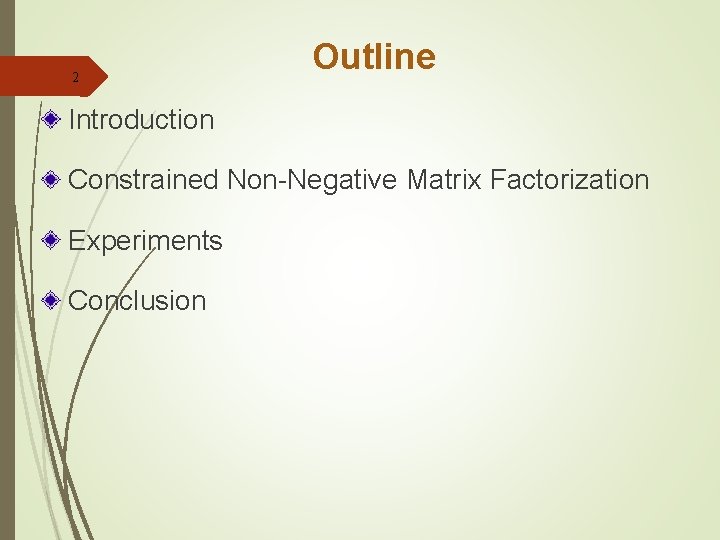 2

Outline

Introduction

Constrained Non-Negative Matrix Factorization

Experiments

Conclusion